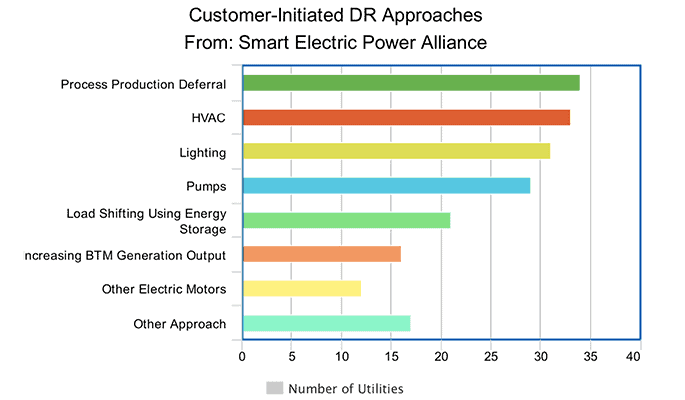 Customer-Initiated DR Approaches
From: Smart Electric Power Alliance

Process Production Deferral
HVAC
Lighting
Pumps
Load Shifting Using Energy Storage
ncreasing BTM Generation Output
Other Electric Motors
Other Approach

0 5 10 15 20 25 30 35 40

Number of Utilities